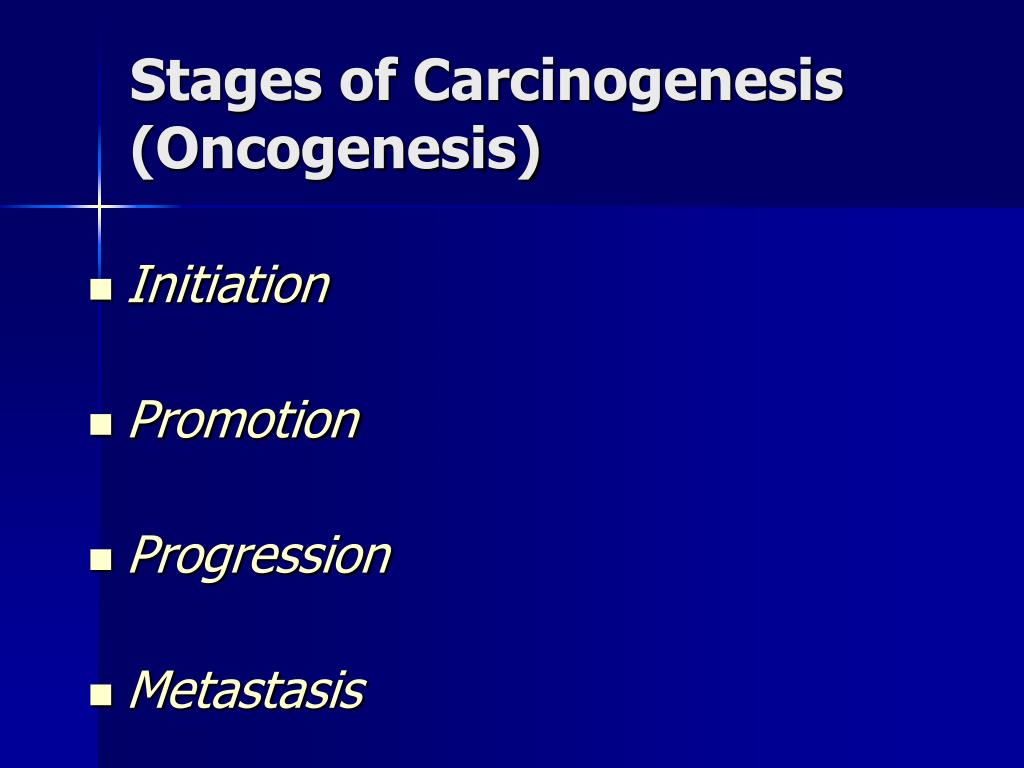 Stages of Carcinogenesis (Oncogenesis)

- Initiation

- Promotion

- Progression

- Metastasis